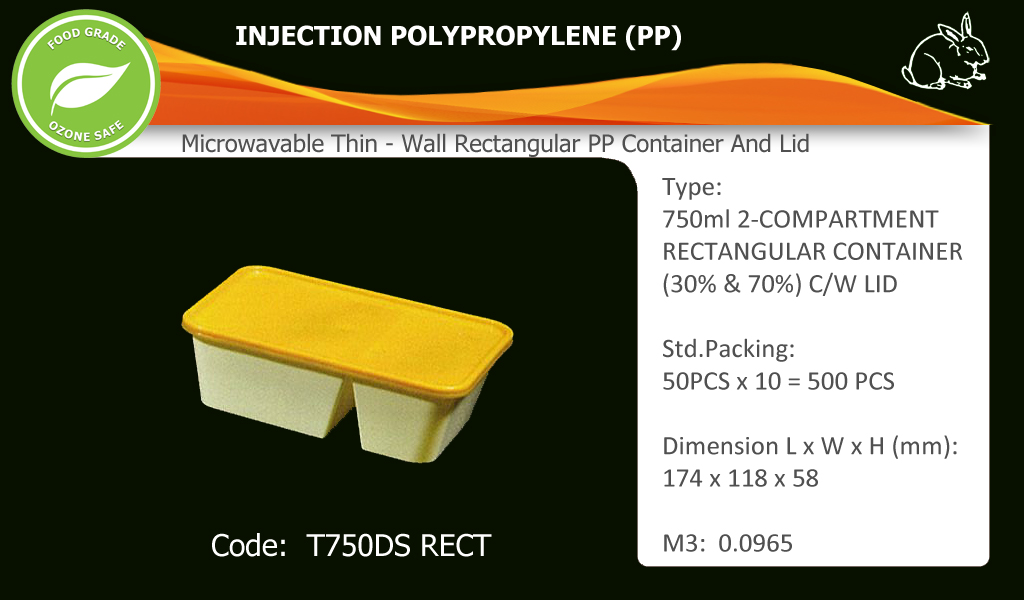 FOOD GRADE
OZONE SAFE

INJECTION POLYPROPYLENE (PP)

Microwavable Thin - Wall Rectangular PP Container And Lid

Type:
750ml 2-COMPARTMENT RECTANGULAR CONTAINER (30% & 70%) C/W LID

Std.Packing:
50PCS x 10 = 500 PCS

Dimension L x W x H (mm):
174 x 118 x 58

M3: 0.0965

Code: T750DS RECT